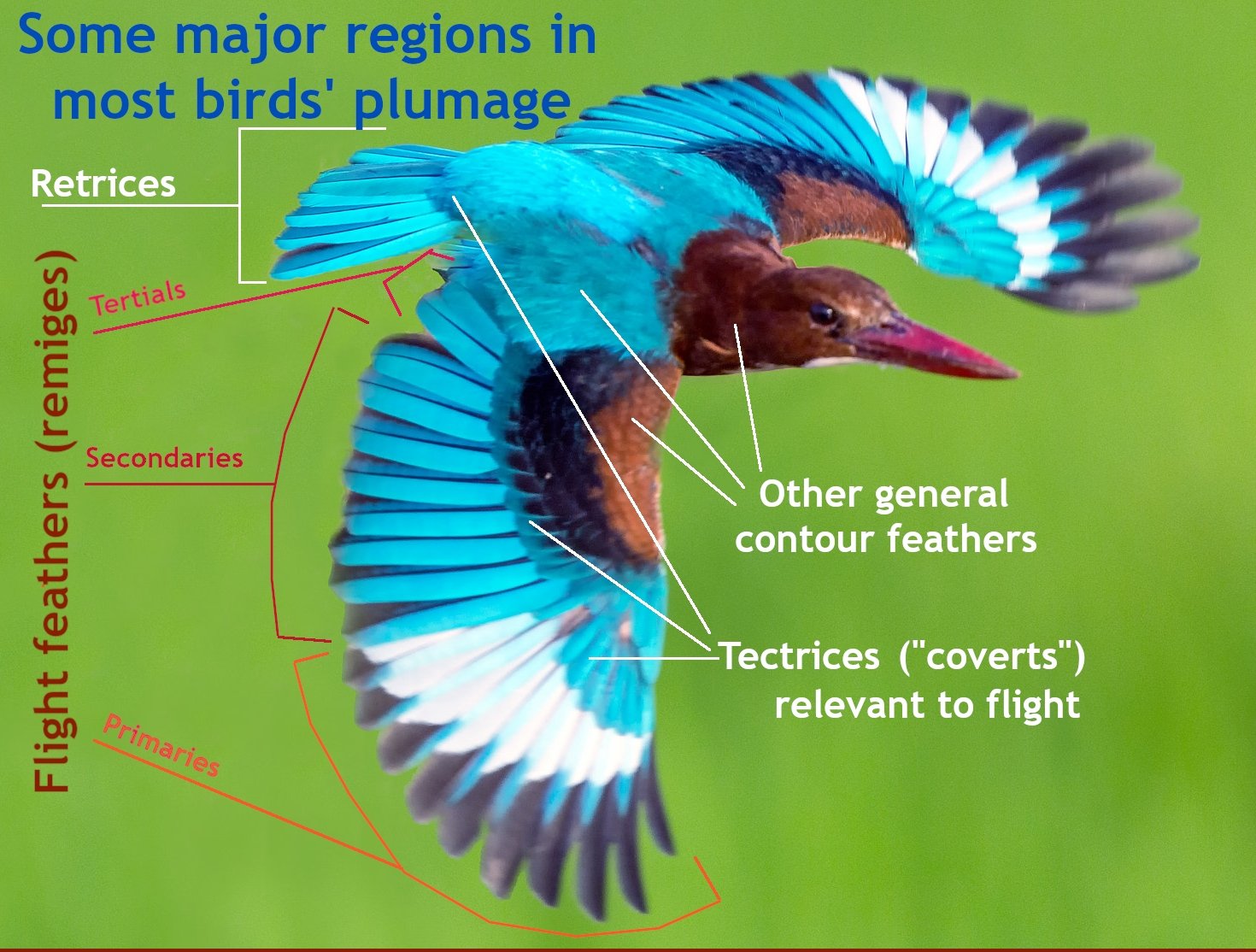 Some major regions in most birds' plumage

Retrices

Flight feathers (remiges)

Tertials

Secondaries

Primaries

Other general contour feathers

Tectrices ("coverts") relevant to flight